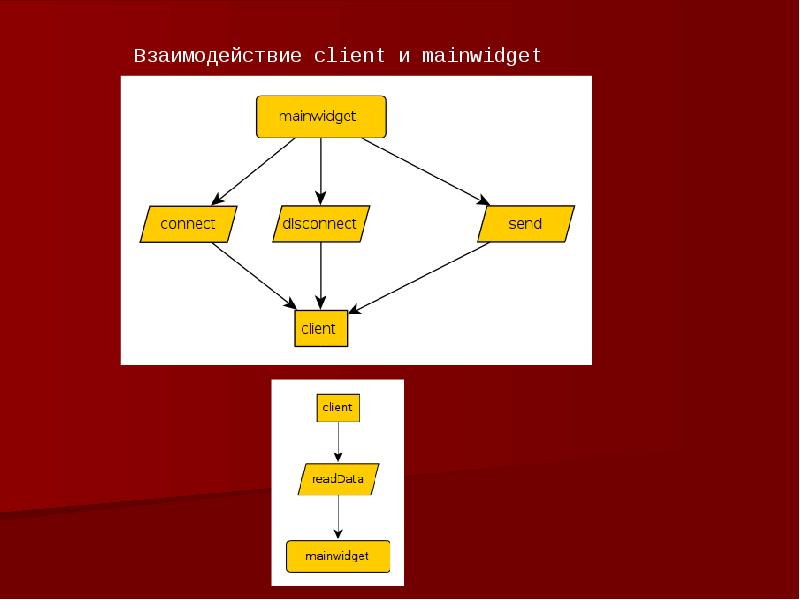 Взаимодействие client и mainwidget

mainwidget

connect

disconnect

send

client

client

readData

mainwidget